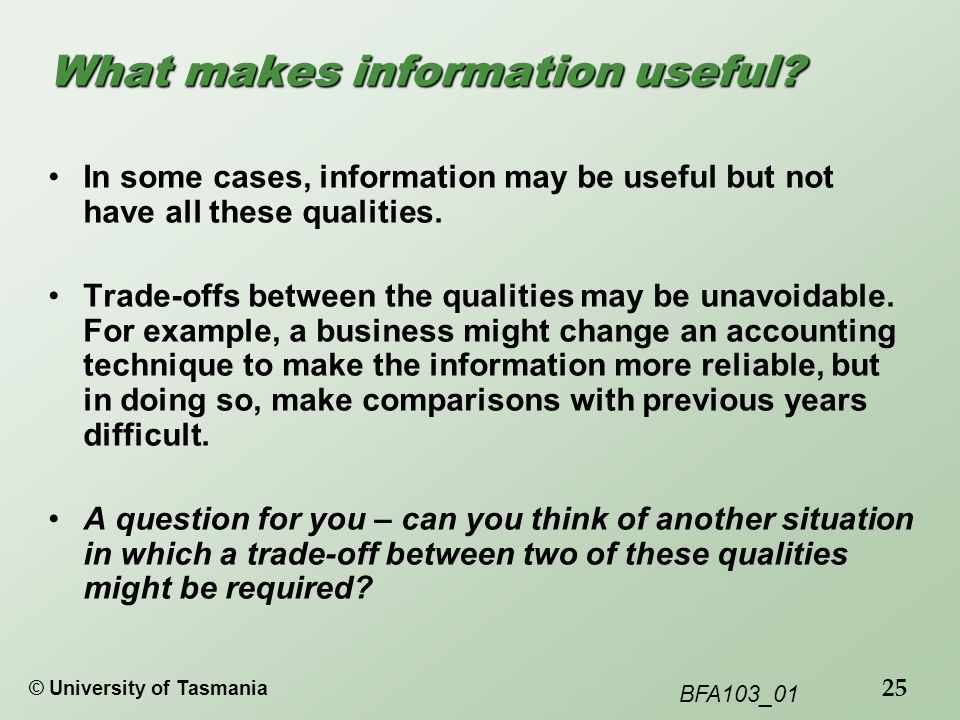 What makes information useful?

• In some cases, information may be useful but not have all these qualities.

• Trade-offs between the qualities may be unavoidable. For example, a business might change an accounting technique to make the information more reliable, but in doing so, make comparisons with previous years difficult.

• A question for you – can you think of another situation in which a trade-off between two of these qualities might be required?

© University of Tasmania

BFA103_01

25